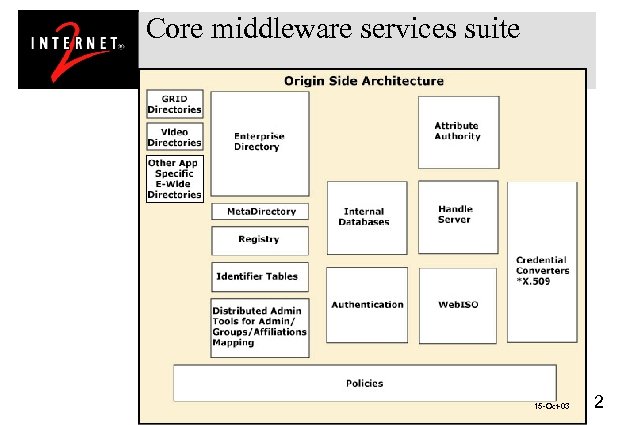 INTERNET 2

Core middleware services suite

Origin Side Architecture

GRID Directories

Video Directories

Other App Specific E-Wide Directories

Enterprise Directory

MetaDirectory

Registry

Identifier Tables

Distributed Admin Tools for Admin/ Groups/Affiliations Mapping

Internal Databases

Authentication

Attribute Authority

Handle Server

WebISO

Credential Converters *X.509

Policies

15-Oct-03

2